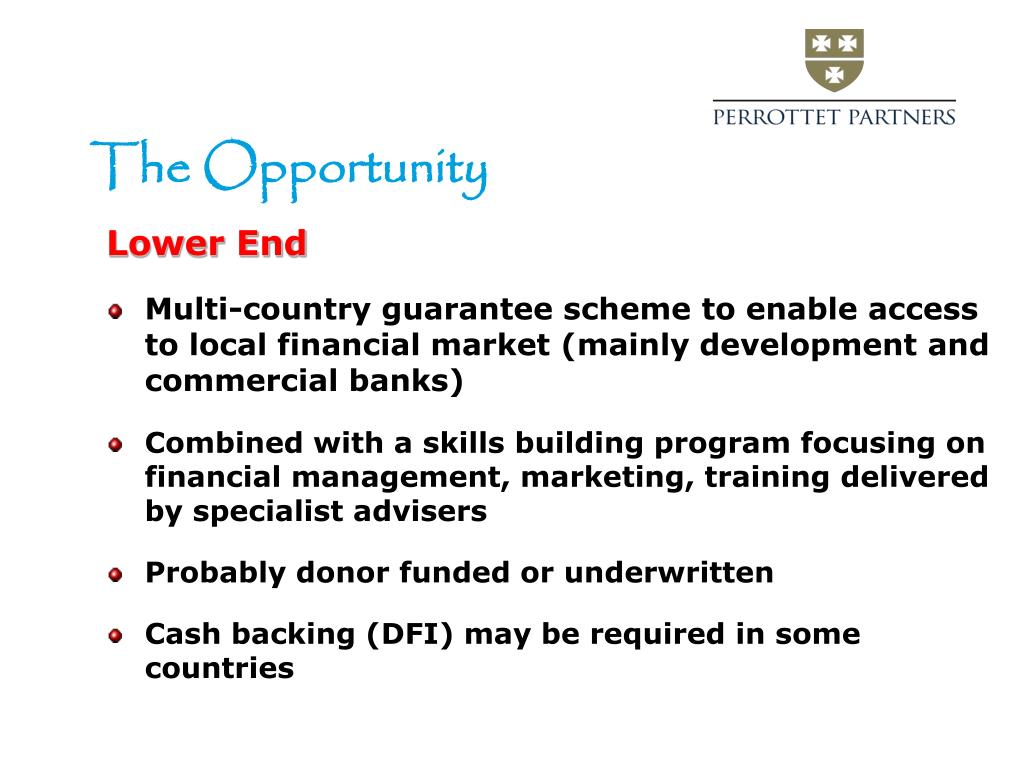 PERROTTET PARTNERS

The Opportunity

Lower End

Multi-country guarantee scheme to enable access to local financial market (mainly development and commercial banks)

Combined with a skills building program focusing on financial management, marketing, training delivered by specialist advisers

Probably donor funded or underwritten

Cash backing (DFI) may be required in some countries